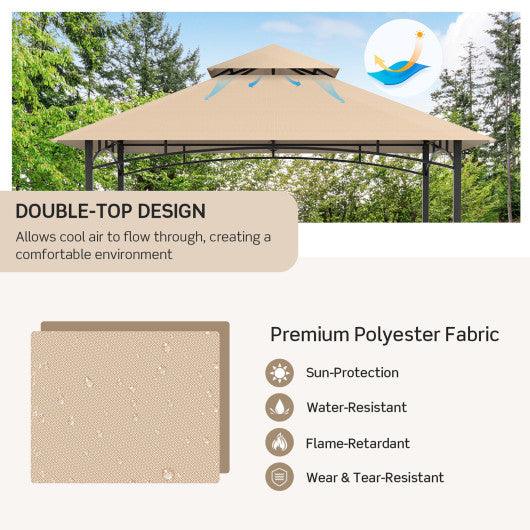 DOUBLE-TOP DESIGN

Allows cool air to flow through, creating a comfortable environment

Premium Polyester Fabric

Sun-Protection

Water-Resistant

Flame-Retardant

Wear & Tear-Resistant